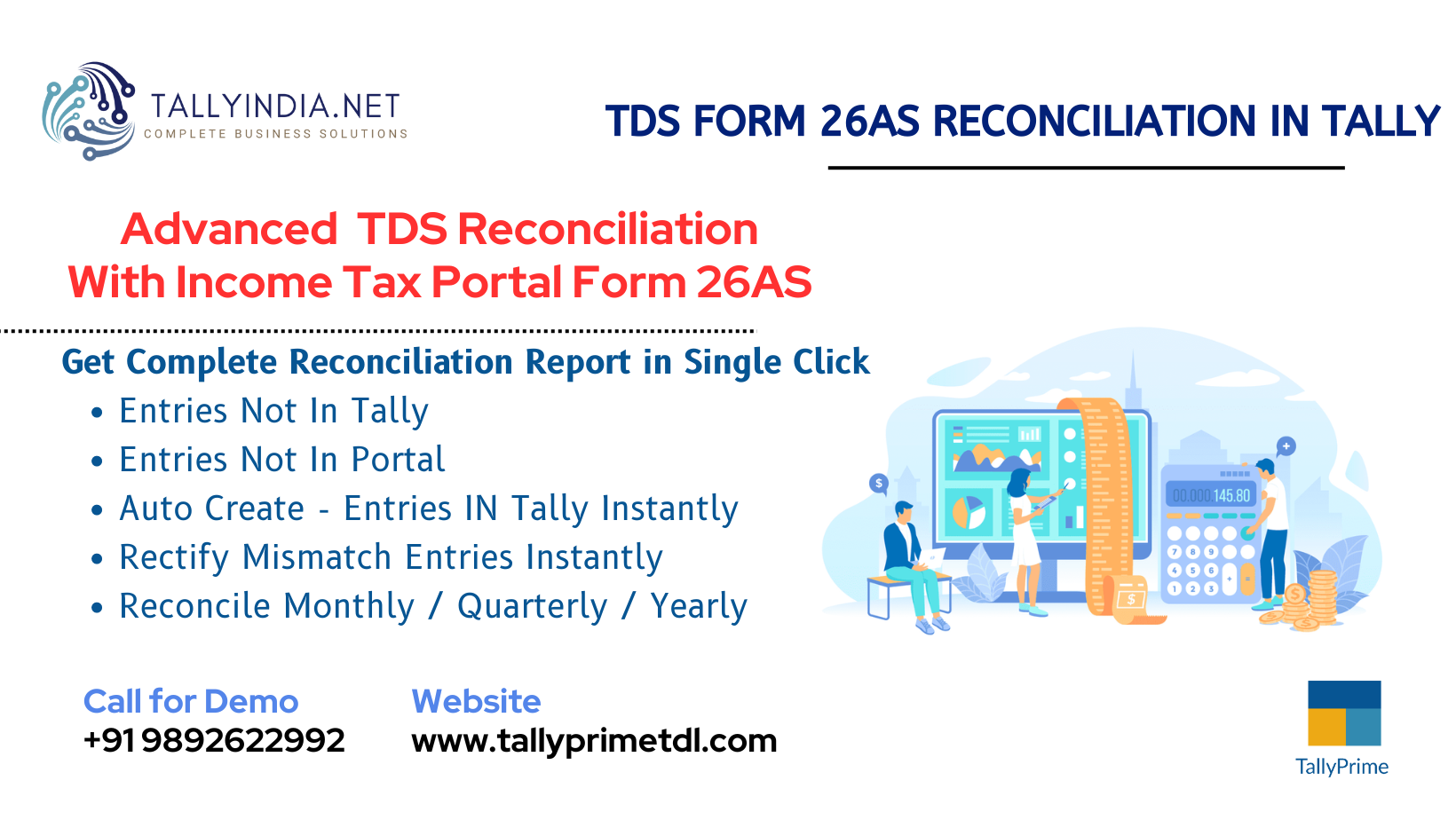 TALLYINDIA.NET
COMPLETE BUSINESS SOLUTIONS

TDS FORM 26AS RECONCILIATION IN TALLY

Advanced TDS Reconciliation
With Income Tax Portal Form 26AS

Get Complete Reconciliation Report in Single Click
• Entries Not In Tally
• Entries Not In Portal
• Auto Create - Entries IN Tally Instantly
• Rectify Mismatch Entries Instantly
• Reconcile Monthly / Quarterly / Yearly

00.000 145.80

Call for Demo
+91 9892622992

Website
www.tallyprimetdl.com

TallyPrime